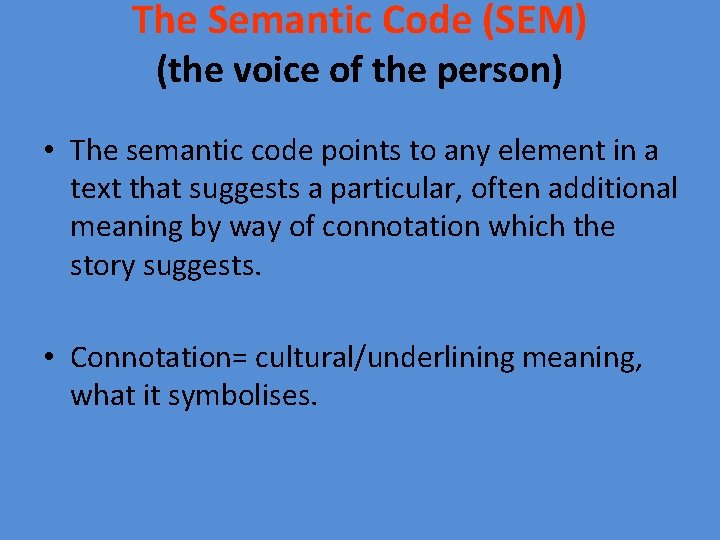 The Semantic Code (SEM)
(the voice of the person)

• The semantic code points to any element in a text that suggests a particular, often additional meaning by way of connotation which the story suggests.

• Connotation= cultural/underlining meaning, what it symbolises.